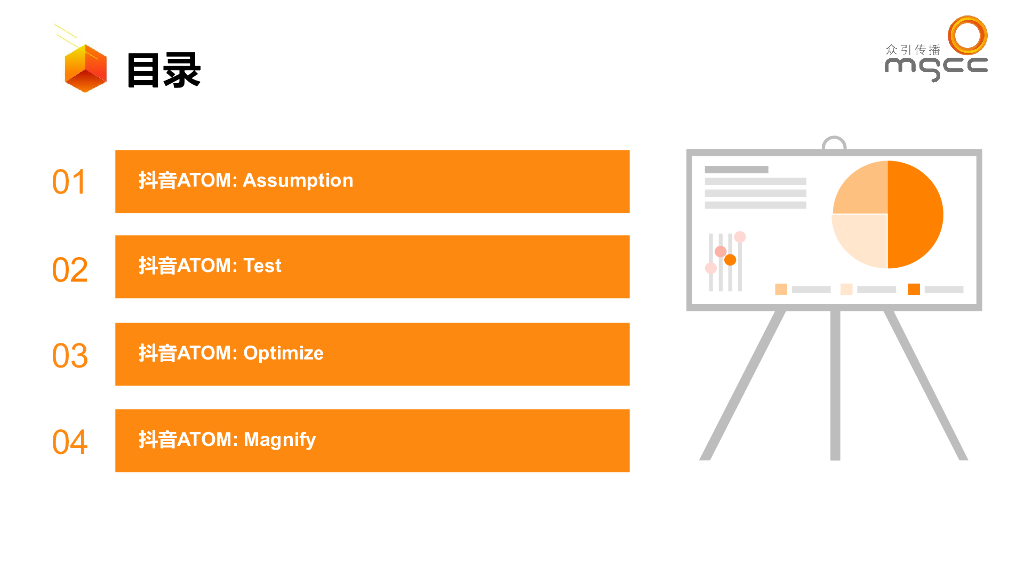 目录

众引传播 mgcc

01 抖音ATOM: Assumption

02 抖音ATOM: Test

03 抖音ATOM: Optimize

04 抖音ATOM: Magnify